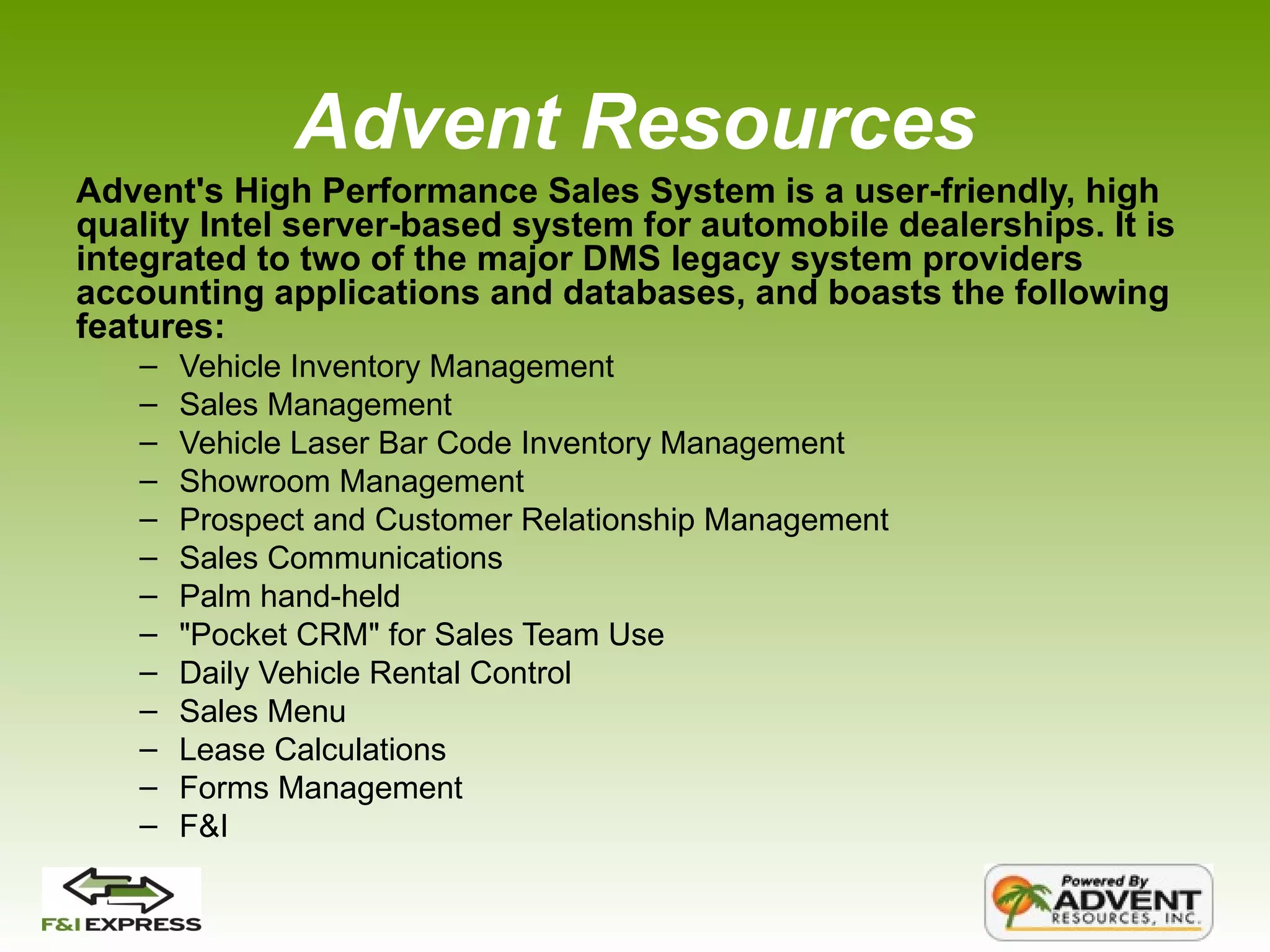 Advent Resources

Advent's High Performance Sales System is a user-friendly, high quality Intel server-based system for automobile dealerships. It is integrated to two of the major DMS legacy system providers accounting applications and databases, and boasts the following features:

– Vehicle Inventory Management
– Sales Management
– Vehicle Laser Bar Code Inventory Management
– Showroom Management
– Prospect and Customer Relationship Management
– Sales Communications
– Palm hand-held
– "Pocket CRM" for Sales Team Use
– Daily Vehicle Rental Control
– Sales Menu
– Lease Calculations
– Forms Management
– F&I

F&I EXPRESS

Powered By ADVENT RESOURCES, INC.